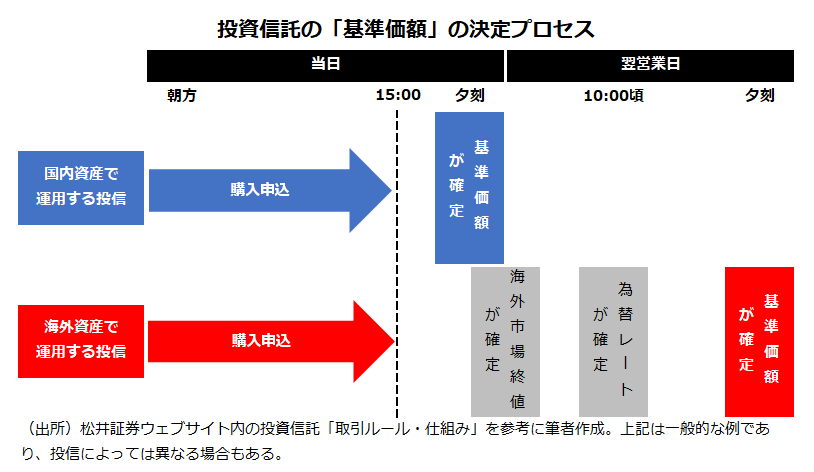 投資信託の「基準価額」の決定プロセス

当日

翌営業日

朝方

15:00

夕刻

10:00頃

夕刻

国内資産で運用する投信

購入申込

基準価額が確定

海外資産で運用する投信

購入申込

海外市場終値が確定

為替レートが確定

基準価額が確定

（出所）松井証券ウェブサイト内の投資信託「取引ルール・仕組み」を参考に筆者作成。上記は一般的な例であり、投信によっては異なる場合もある。